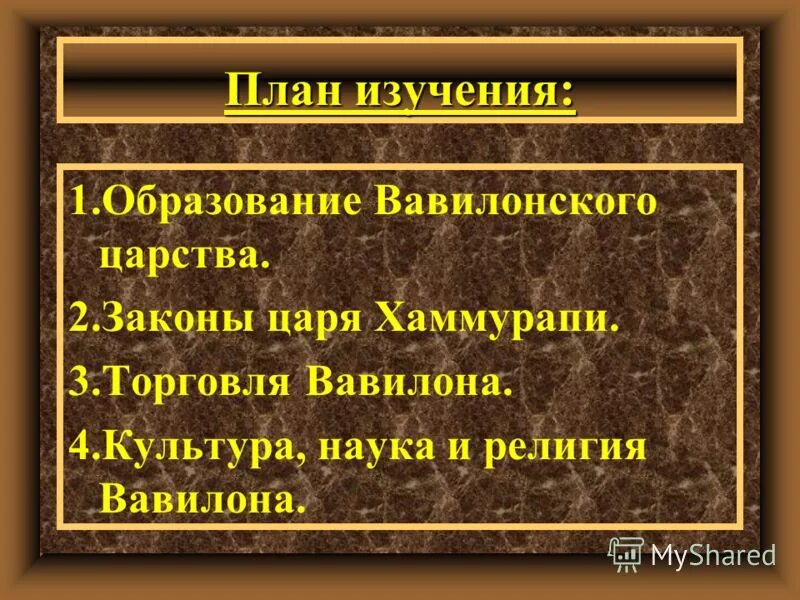 План изучения:

1.Образование Вавилонского царства.

2.Законы царя Хаммурапи.

3.Торговля Вавилона.

4.Культура, наука и религия Вавилона.

MyShared